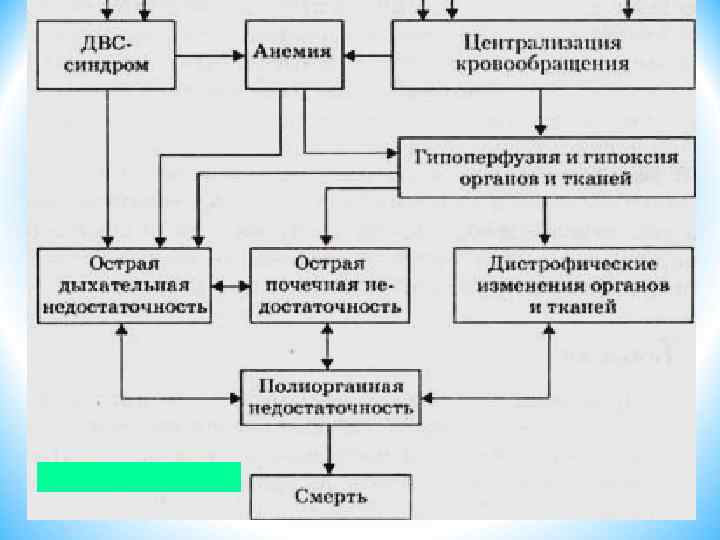 ДВС-синдром

Анемия

Централизация кровообращения

Гипоперфузия и гипоксия органов и тканей

Острая дыхательная недостаточность

Острая почечная недостаточность

Дистрофические изменения органов и тканей

Полиорганная недостаточность

Смерть